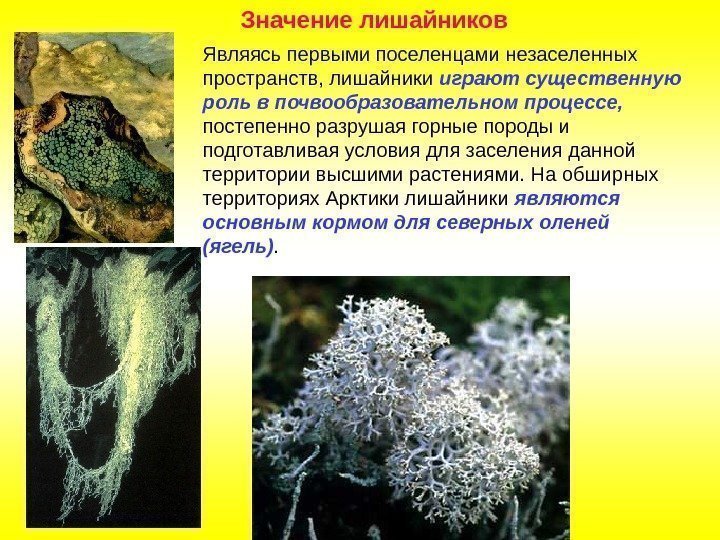 Значение лишайников

Являясь первыми поселенцами незаселенных пространств, лишайники играют существенную роль в почвообразовательном процессе, постепенно разрушая горные породы и подготавливая условия для заселения данной территории высшими растениями. На обширных территориях Арктики лишайники являются основным кормом для северных оленей (ягель).